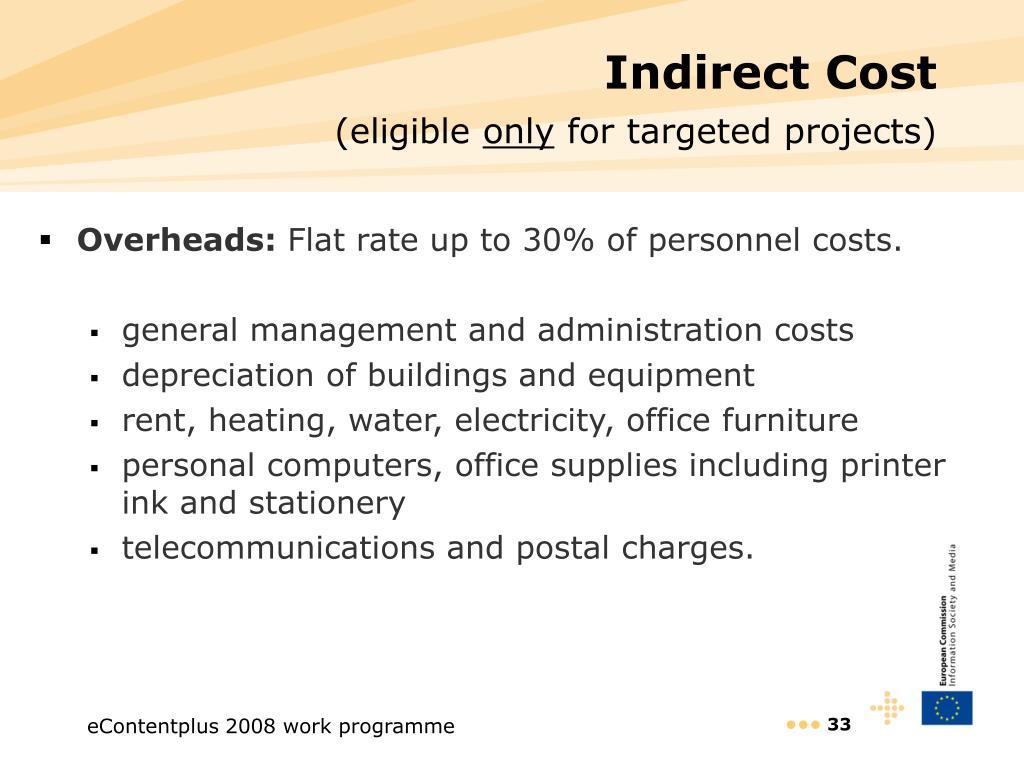 Indirect Cost
(eligible only for targeted projects)

▪ Overheads: Flat rate up to 30% of personnel costs.

▪ general management and administration costs
▪ depreciation of buildings and equipment
▪ rent, heating, water, electricity, office furniture
▪ personal computers, office supplies including printer ink and stationery
▪ telecommunications and postal charges.

European Commission
Information Society and Media

eContentplus 2008 work programme

33